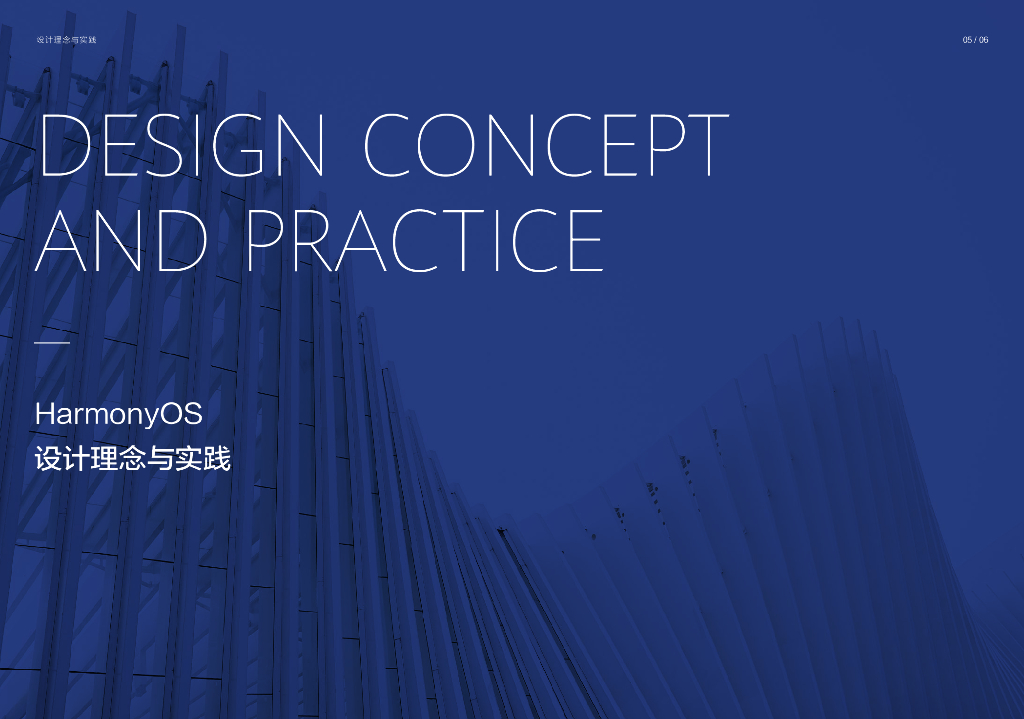 设计理念与实践

05 / 06

DESIGN CONCEPT AND PRACTICE

HarmonyOS
设计理念与实践